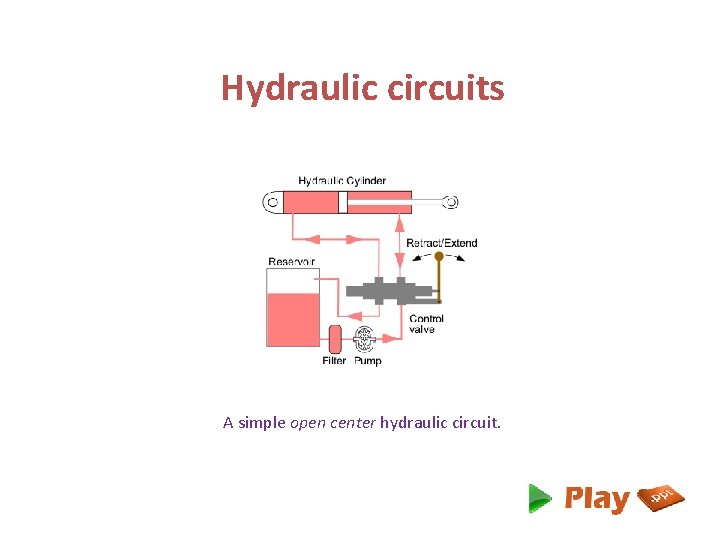 Hydraulic circuits

Hydraulic Cylinder

Retract/Extend

Reservoir

Control valve

Filter Pump

A simple open center hydraulic circuit.

Play .ppt